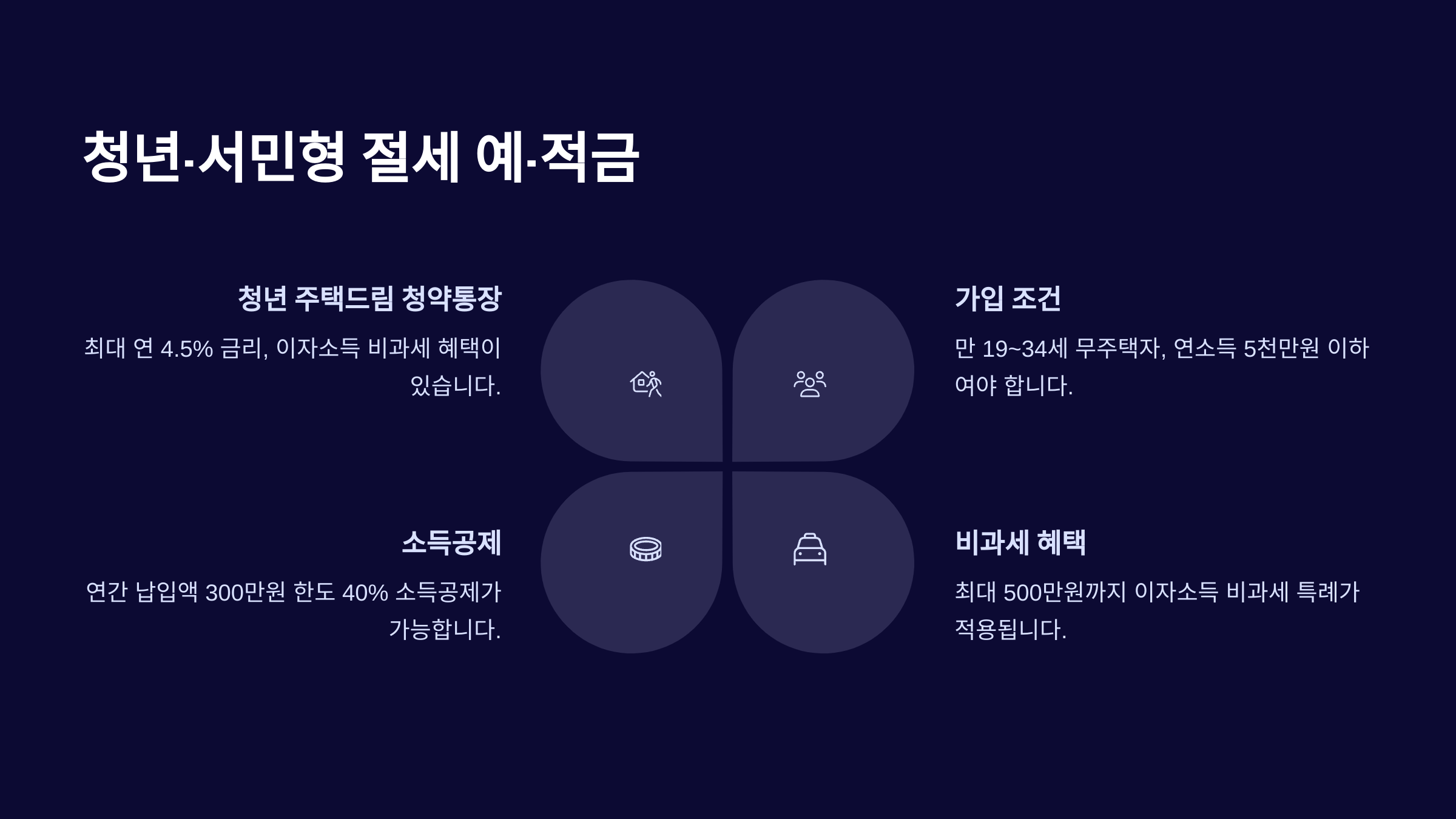 청년·서민형 절세 예·적금

청년 주택드림 청약통장

최대 연 4.5% 금리, 이자소득 비과세 혜택이 있습니다.

가입 조건

만 19~34세 무주택자, 연소득 5천만원 이하여야 합니다.

소득공제

연간 납입액 300만원 한도 40% 소득공제가 가능합니다.

비과세 혜택

최대 500만원까지 이자소득 비과세 특례가 적용됩니다.